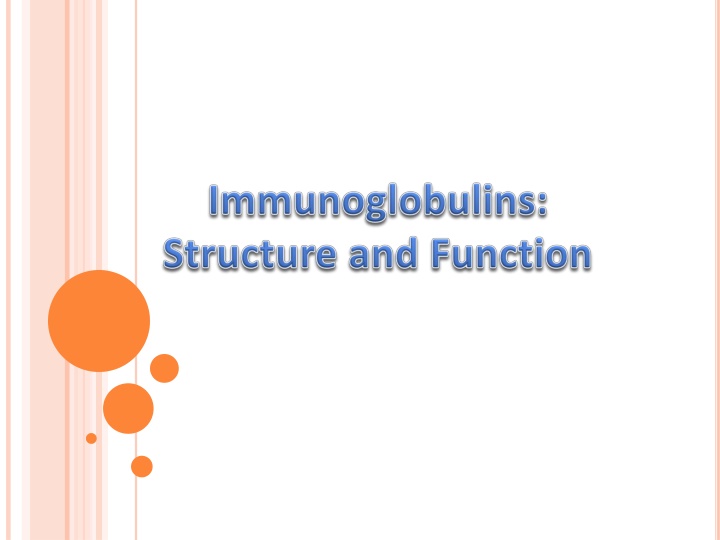 Immunoglobulins:
Structure and Function